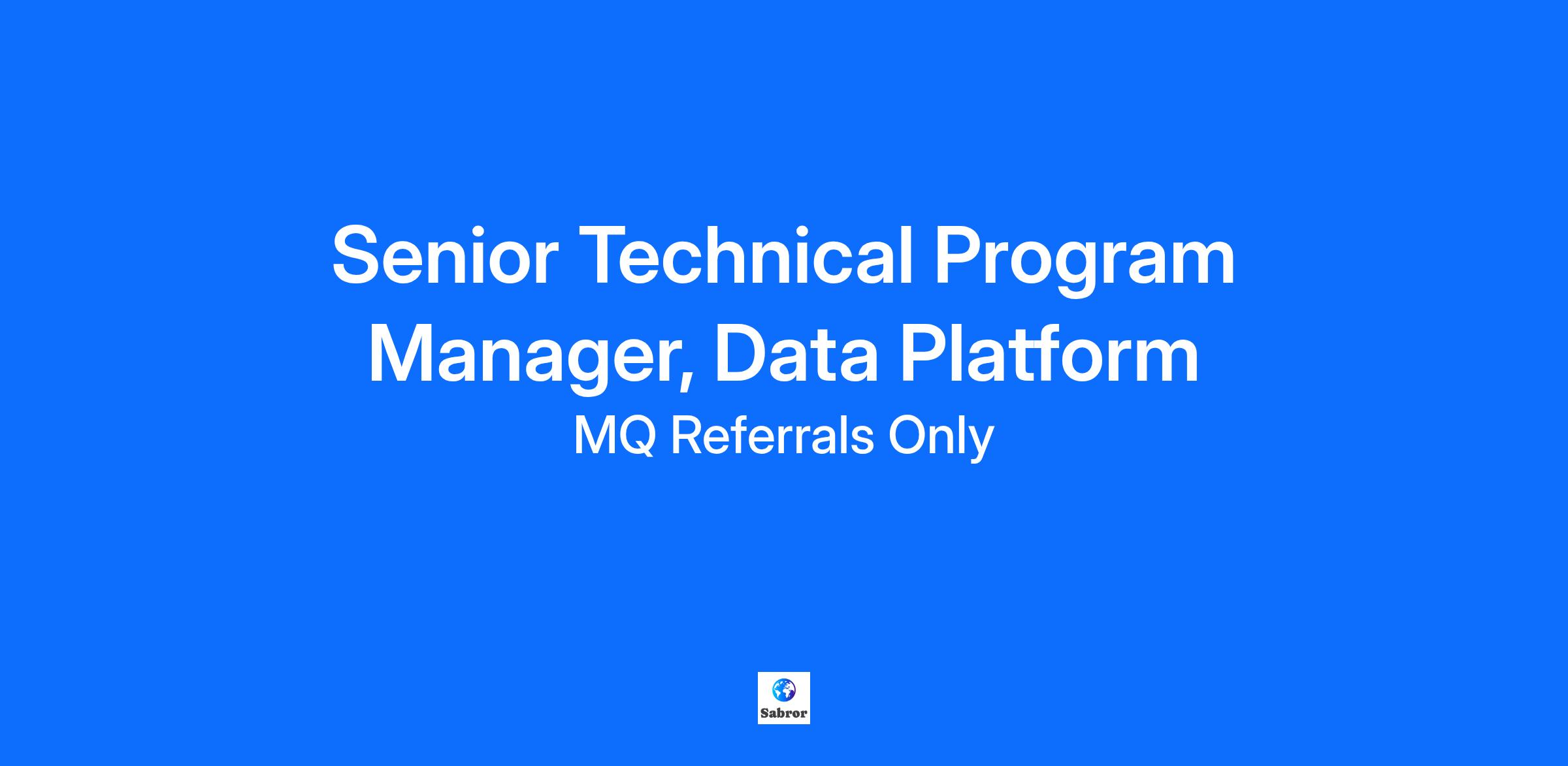 Senior Technical Program Manager, Data Platform

MQ Referrals Only

Sabror